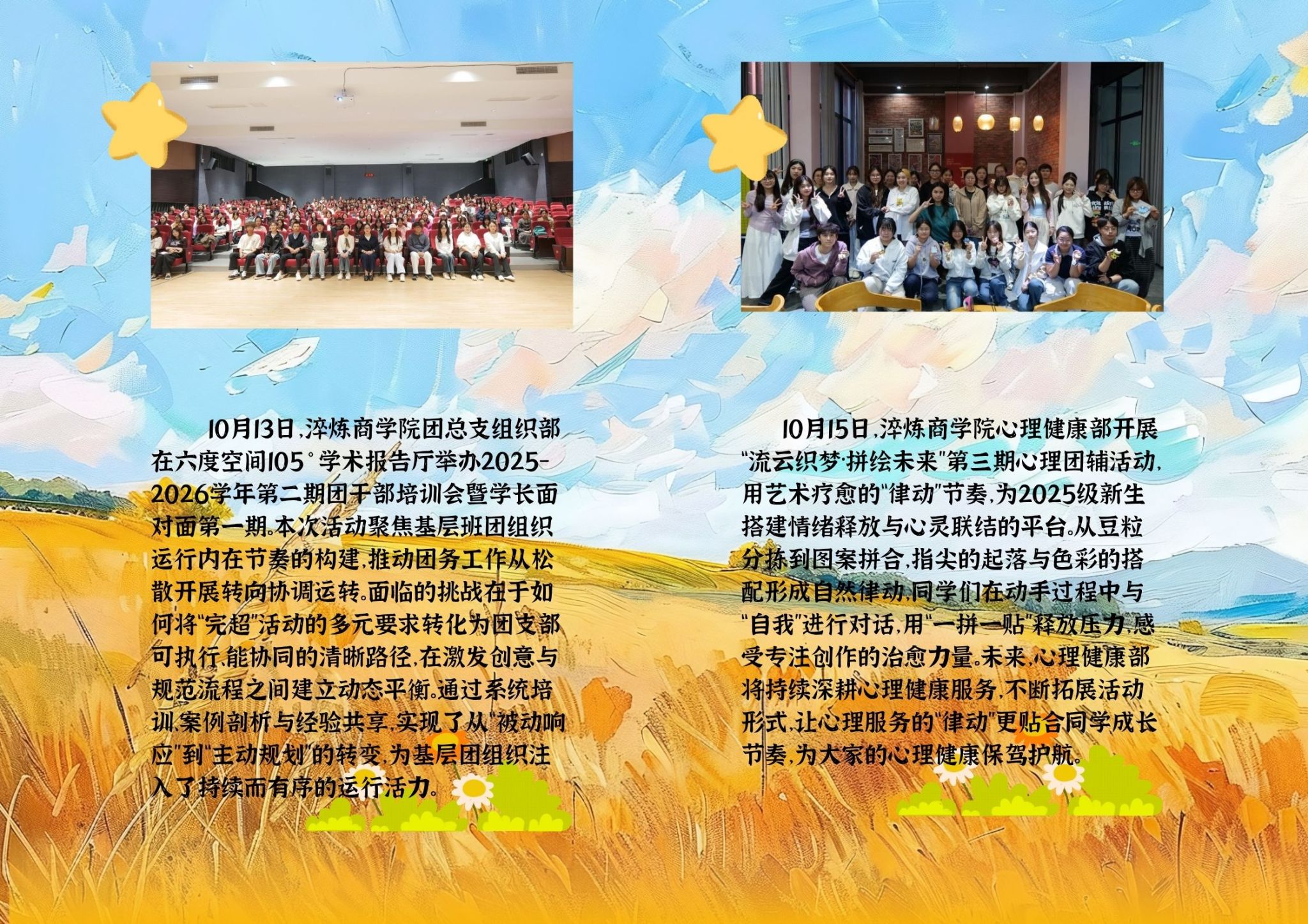 10月13日，淬炼商学院团总支组织部在六度空间105°学术报告厅举办2025-2026学年第二期团干部培训会暨学长面对面第一期。本次活动聚焦基层班团组织运行内在节奏的构建，推动团务工作从松散开展转向协调运转。面临的挑战在于如何将"完超"活动的多元要求转化为团支部可执行、能协同的清晰路径，在激发创意与规范流程之间建立动态平衡。通过系统培训、案例剖析与经验共享，实现了从"被动响应"到"主动规划"的转变，为基层团组织注入了持续而有序的运行活力。

10月15日，淬炼商学院心理健康部开展"流云织梦·拼绘未来"第三期心理团辅活动，用艺术疗愈的"律动"节奏，为2025级新生搭建情绪释放与心灵联结的平台。从豆粒分拣到图案拼合，指尖的起落与色彩的搭配形成自然律动，同学们在动手过程中与"自我"进行对话，用"一拼一贴"释放压力，感受专注创作的治愈力量。未来，心理健康部将持续深耕心理健康服务，不断拓展活动形式，让心理服务的"律动"更贴合同学成长节奏，为大家的心理健康保驾护航。